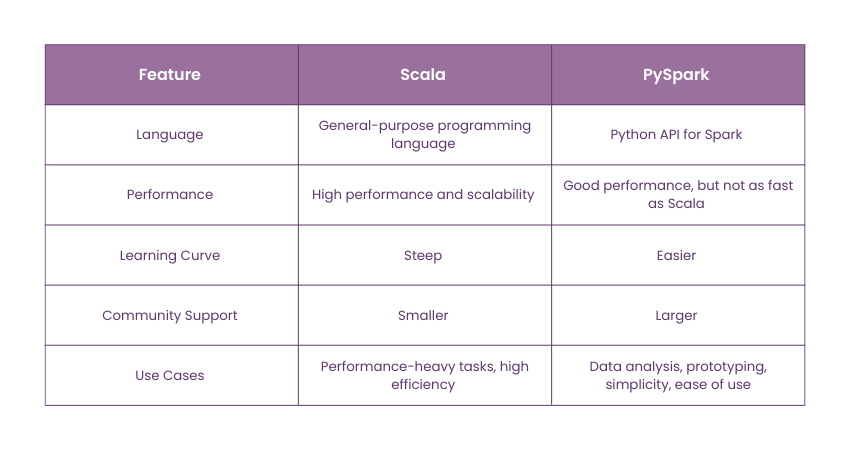 | Feature | Scala | PySpark |
|---|---|---|
| Language | General-purpose programming language | Python API for Spark |
| Performance | High performance and scalability | Good performance, but not as fast as Scala |
| Learning Curve | Steep | Easier |
| Community Support | Smaller | Larger |
| Use Cases | Performance-heavy tasks, high efficiency | Data analysis, prototyping, simplicity, ease of use |